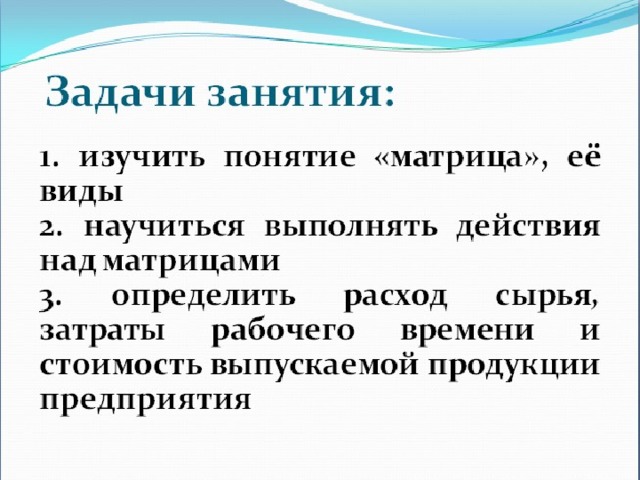 Задачи занятия:

1. изучить понятие «матрица», её виды
2. научиться выполнять действия над матрицами
3. определить расход сырья, затраты рабочего времени и стоимость выпускаемой продукции предприятия